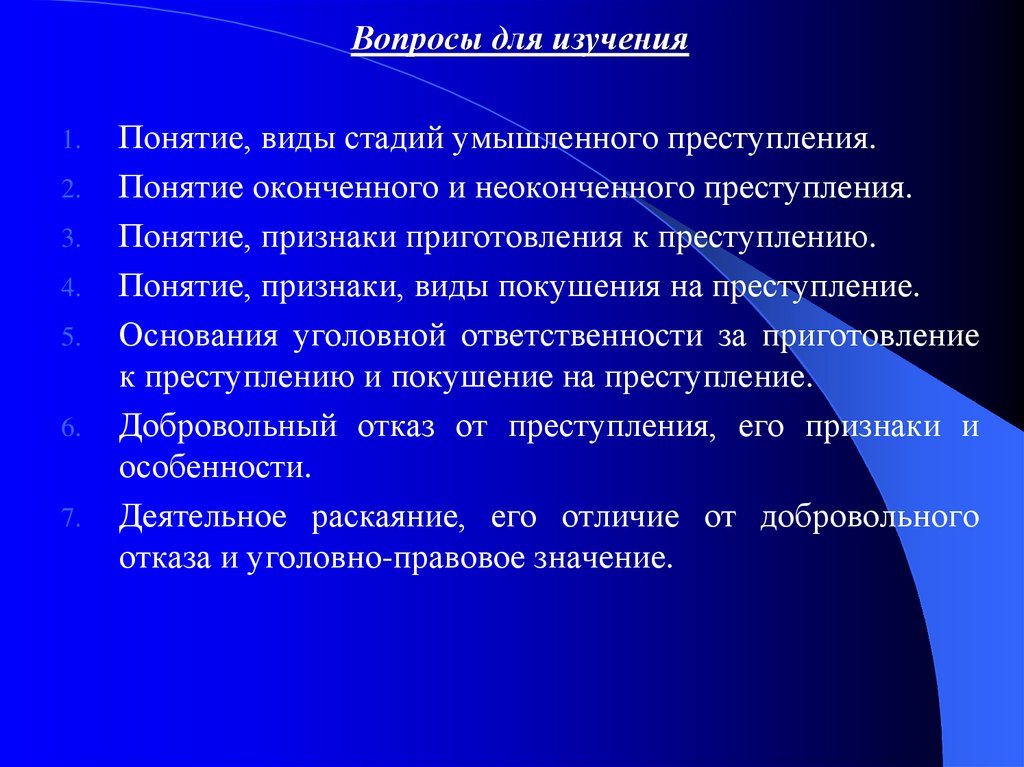 Вопросы для изучения

1. Понятие, виды стадий умышленного преступления.
2. Понятие оконченного и неоконченного преступления.
3. Понятие, признаки приготовления к преступлению.
4. Понятие, признаки, виды покушения на преступление.
5. Основания уголовной ответственности за приготовление к преступлению и покушение на преступление.
6. Добровольный отказ от преступления, его признаки и особенности.
7. Деятельное раскаяние, его отличие от добровольного отказа и уголовно-правовое значение.